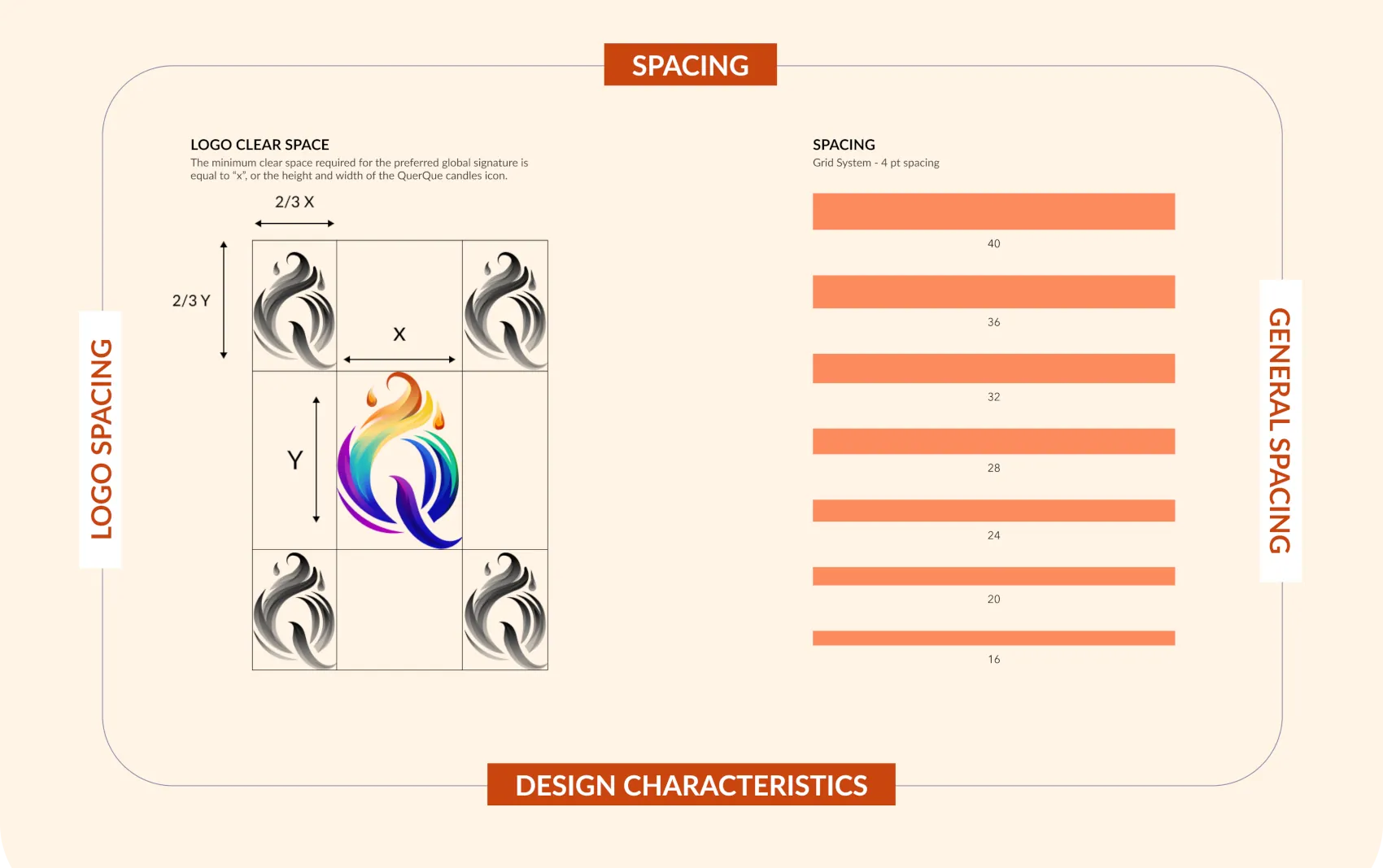 SPACING

LOGO SPACING

LOGO CLEAR SPACE
The minimum clear space required for the preferred global signature is equal to “x”, or the height and width of the QuerQue candles icon.

2/3 X

2/3 Y

X

Y

SPACING
Grid System - 4 pt spacing

40

36

32

28

24

20

16

GENERAL SPACING

DESIGN CHARACTERISTICS